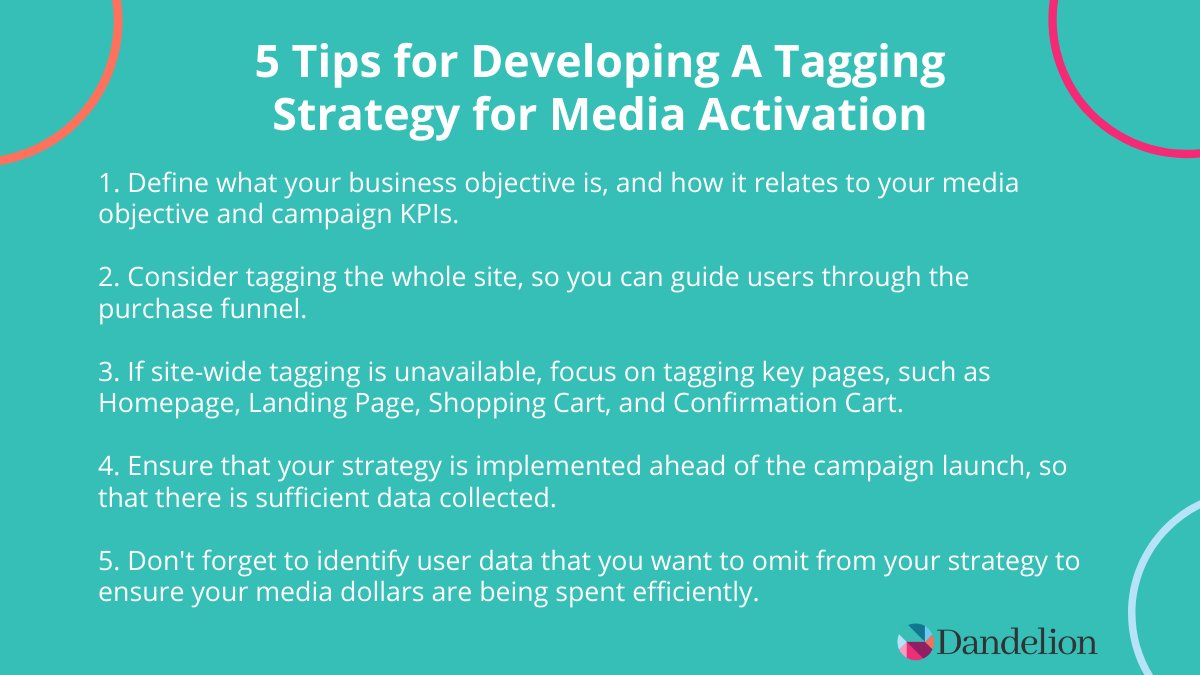 5 Tips for Developing A Tagging Strategy for Media Activation

1. Define what your business objective is, and how it relates to your media objective and campaign KPIs.

2. Consider tagging the whole site, so you can guide users through the purchase funnel.

3. If site-wide tagging is unavailable, focus on tagging key pages, such as Homepage, Landing Page, Shopping Cart, and Confirmation Cart.

4. Ensure that your strategy is implemented ahead of the campaign launch, so that there is sufficient data collected.

5. Don't forget to identify user data that you want to omit from your strategy to ensure your media dollars are being spent efficiently.

Dandelion